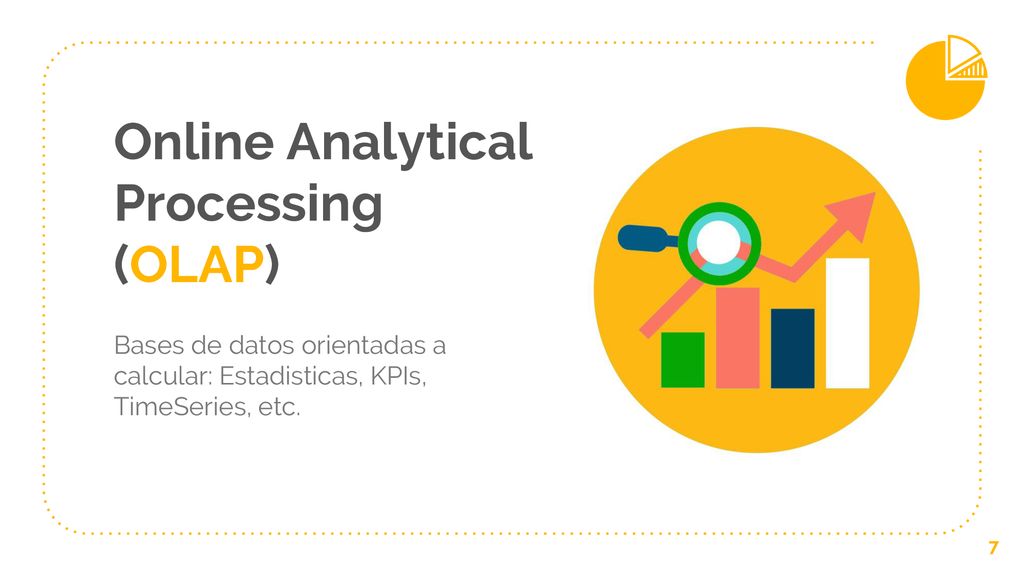 Online Analytical Processing (OLAP)

Bases de datos orientadas a calcular: Estadisticas, KPIs, TimeSeries, etc.

7